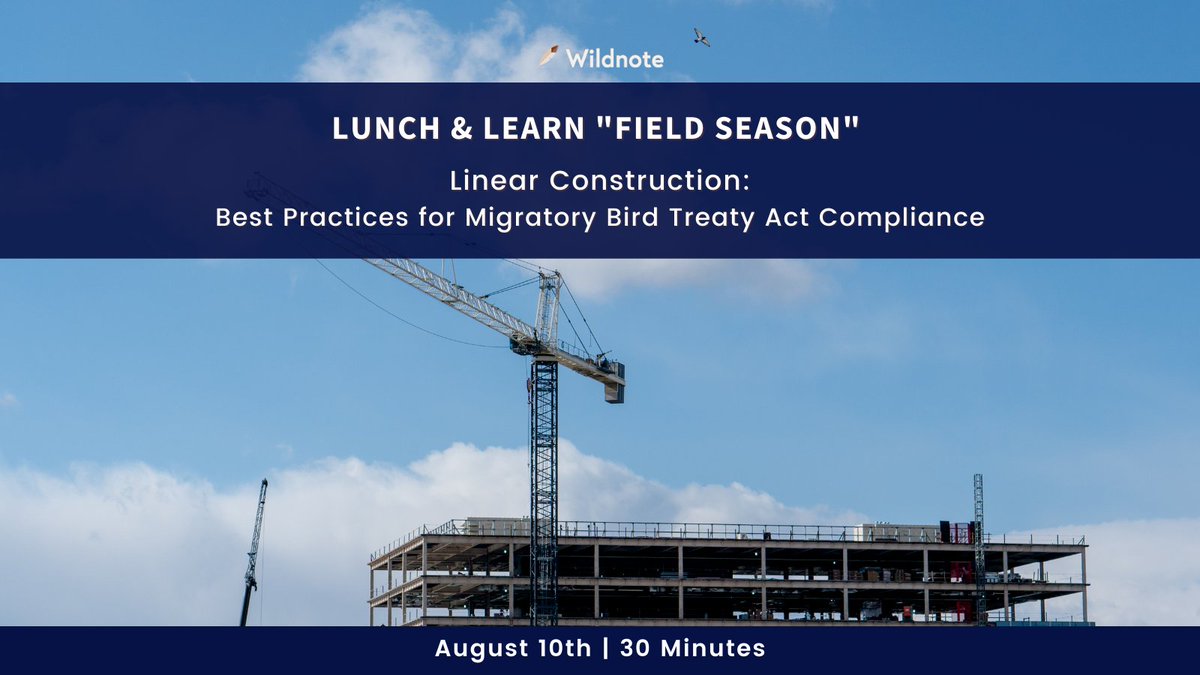 Wildnote

LUNCH & LEARN "FIELD SEASON"

Linear Construction:
Best Practices for Migratory Bird Treaty Act Compliance

August 10th | 30 Minutes